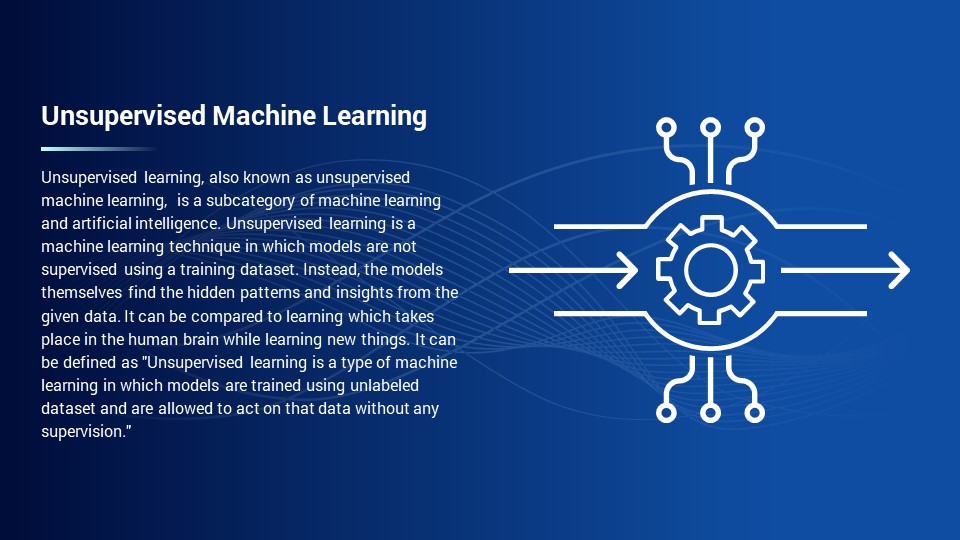 Unsupervised Machine Learning

Unsupervised learning, also known as unsupervised machine learning, is a subcategory of machine learning and artificial intelligence. Unsupervised learning is a machine learning technique in which models are not supervised using a training dataset. Instead, the models themselves find the hidden patterns and insights from the given data. It can be compared to learning which takes place in the human brain while learning new things. It can be defined as "Unsupervised learning is a type of machine learning in which models are trained using unlabeled dataset and are allowed to act on that data without any supervision."